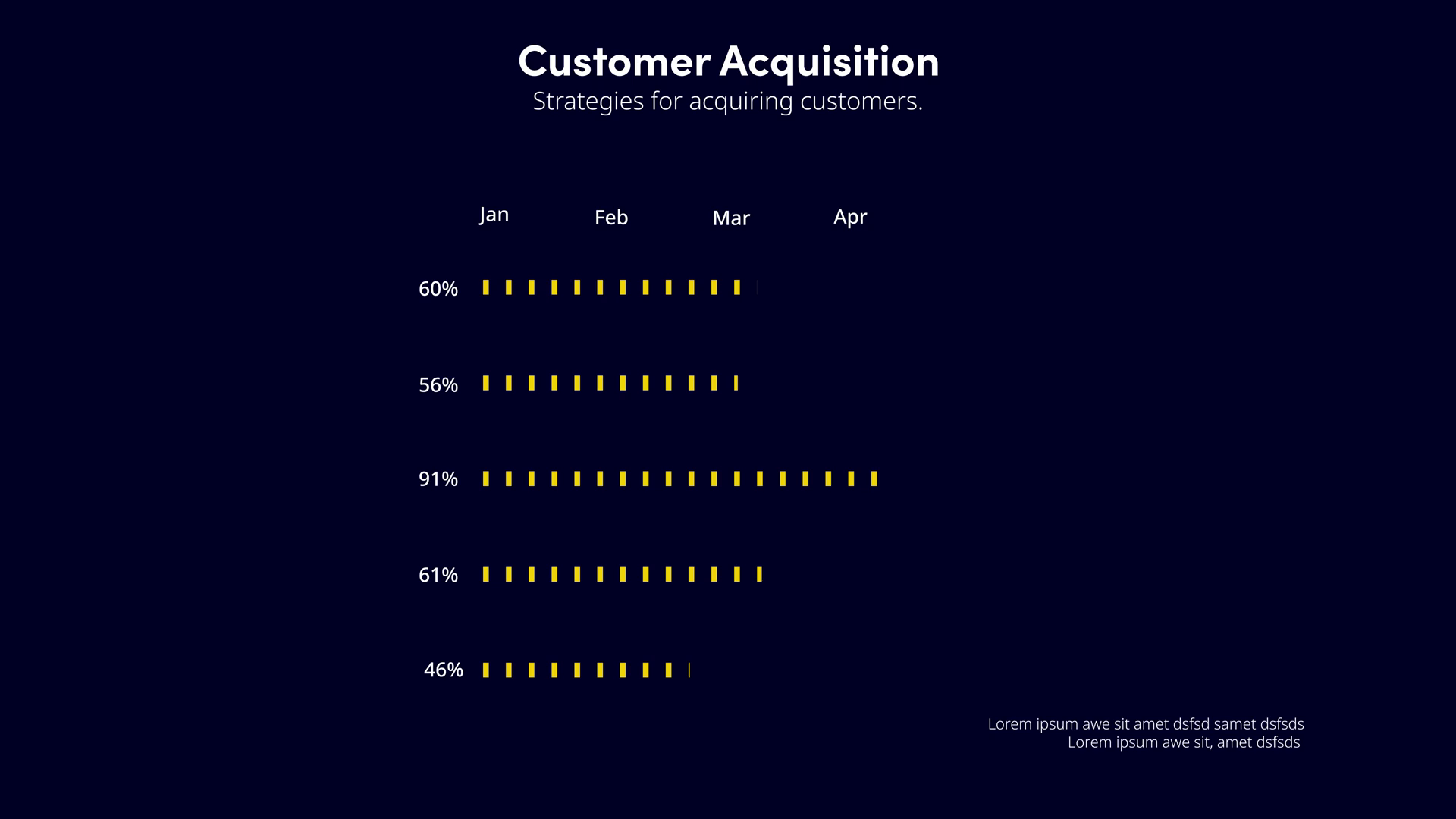 Customer Acquisition
Strategies for acquiring customers.

Jan Feb Mar Apr

60%

56%

91%

61%

46%

Lorem ipsum awe sit amet dsfsd samet dsfsds
Lorem ipsum awe sit, amet dsfsds